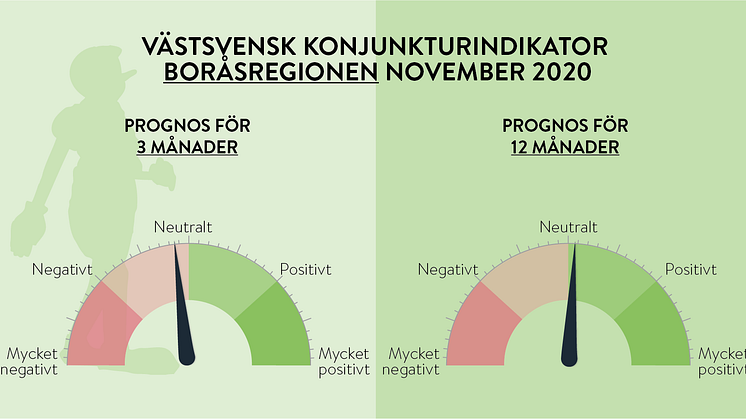 VÄSTSVENSK KONJUNKTURINDIKATOR
BORÅSREGIONEN NOVEMBER 2020

PROGNOS FÖR
3 MÅNADER

Neutralt
Negativt
Positivt
Mycket negativt
Mycket positivt

PROGNOS FÖR
12 MÅNADER

Neutralt
Negativt
Positivt
Mycket negativt
Mycket positivt